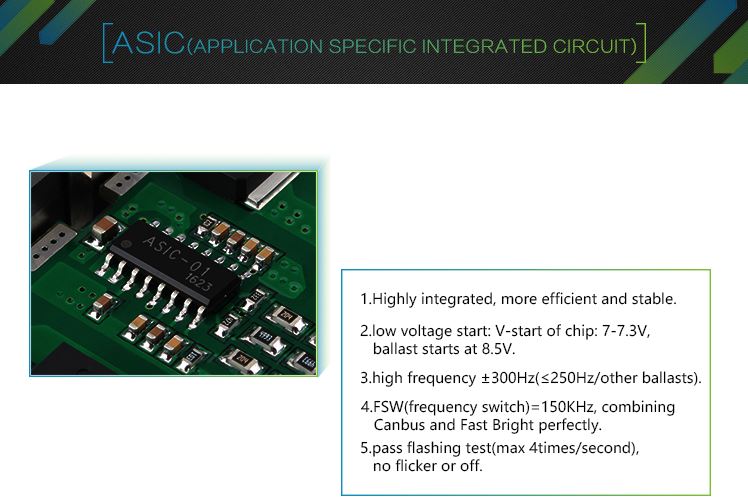 [ASIC(APPLICATION SPECIFIC INTEGRATED CIRCUIT)]

ASIC-01
1623

1.Highly integrated, more efficient and stable.

2.low voltage start: V-start of chip: 7-7.3V, ballast starts at 8.5V.

3.high frequency ±300Hz(≤250Hz/other ballasts).

4.FSW(frequency switch)=150KHz, combining Canbus and Fast Bright perfectly.

5.pass flashing test(max 4times/second), no flicker or off.